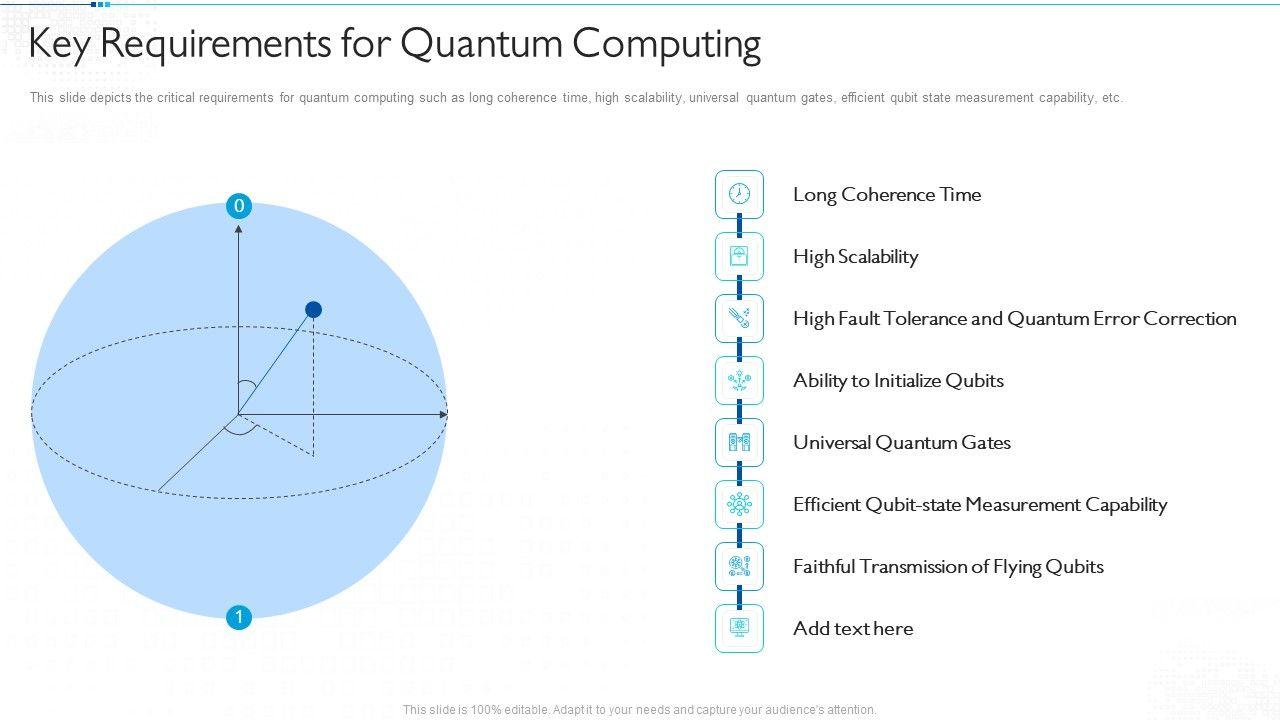 Key Requirements for Quantum Computing

This slide depicts the critical requirements for quantum computing such as long coherence time, high scalability, universal quantum gates, efficient qubit state measurement capability, etc.

0

1

Long Coherence Time

High Scalability

High Fault Tolerance and Quantum Error Correction

Ability to Initialize Qubits

Universal Quantum Gates

Efficient Qubit-state Measurement Capability

Faithful Transmission of Flying Qubits

Add text here

This slide is 100% editable. Adapt it to your needs and capture your audience's attention.